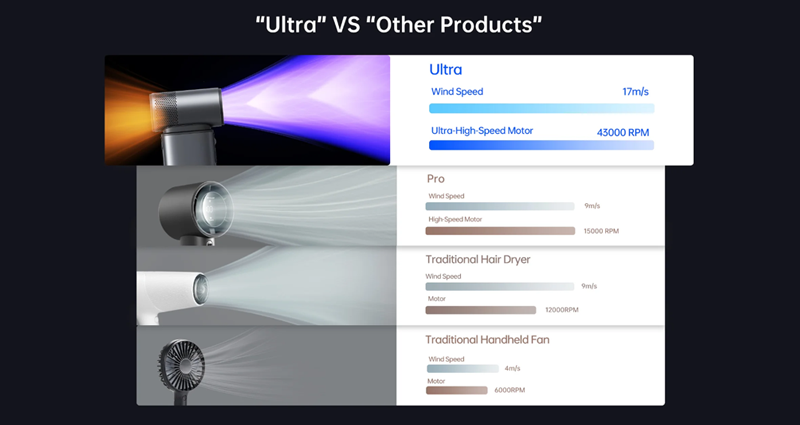 "Ultra" VS "Other Products"

Ultra
Wind Speed 17m/s
Ultra-High-Speed Motor 43000 RPM

Pro
Wind Speed 9m/s
High-Speed Motor 15000 RPM

Traditional Hair Dryer
Wind Speed 9m/s
Motor 12000RPM

Traditional Handheld Fan
Wind Speed 4m/s
Motor 6000RPM